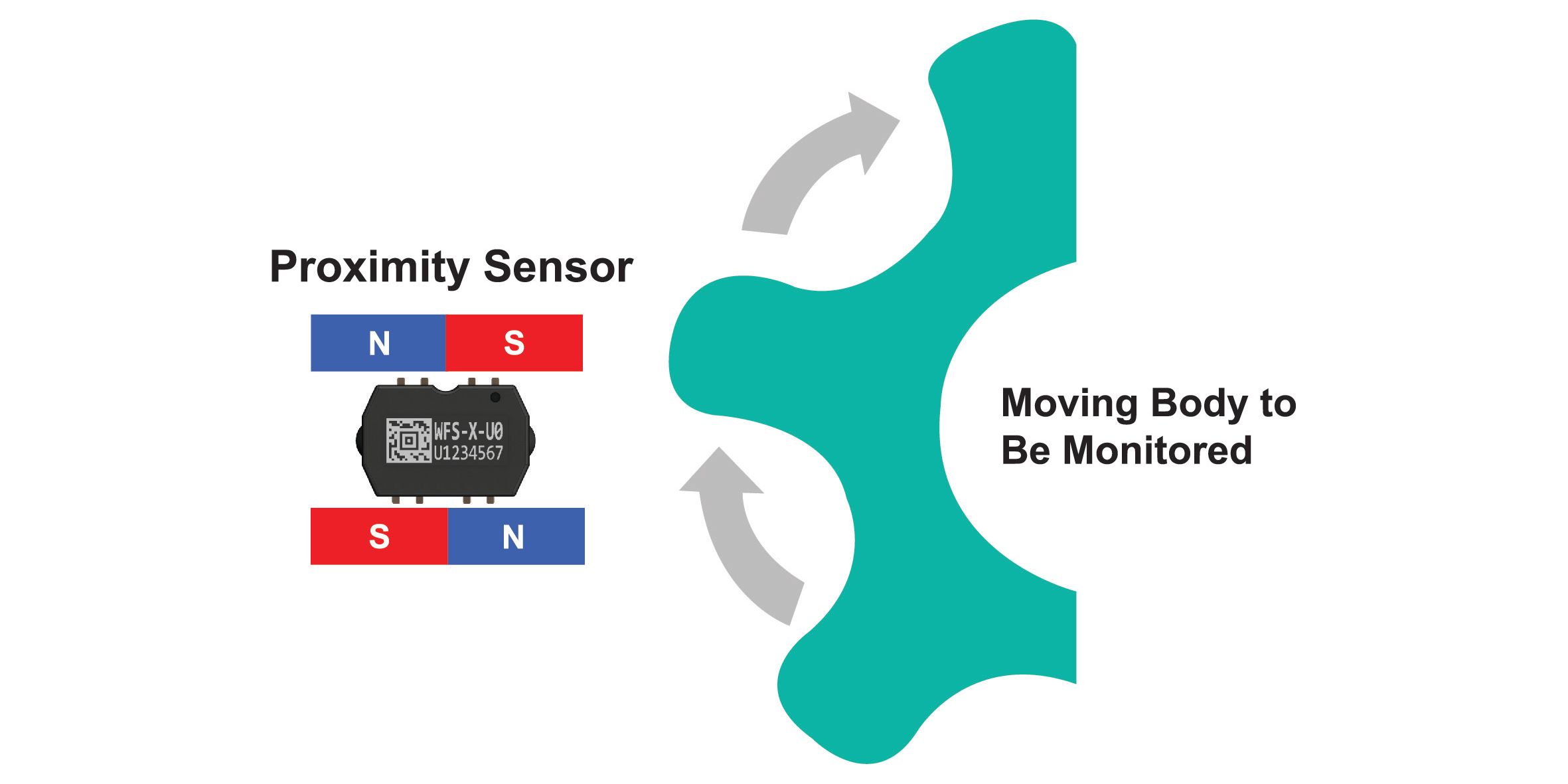 Proximity Sensor

N S

WFS-X-U0
U1234567

S N

Moving Body to Be Monitored